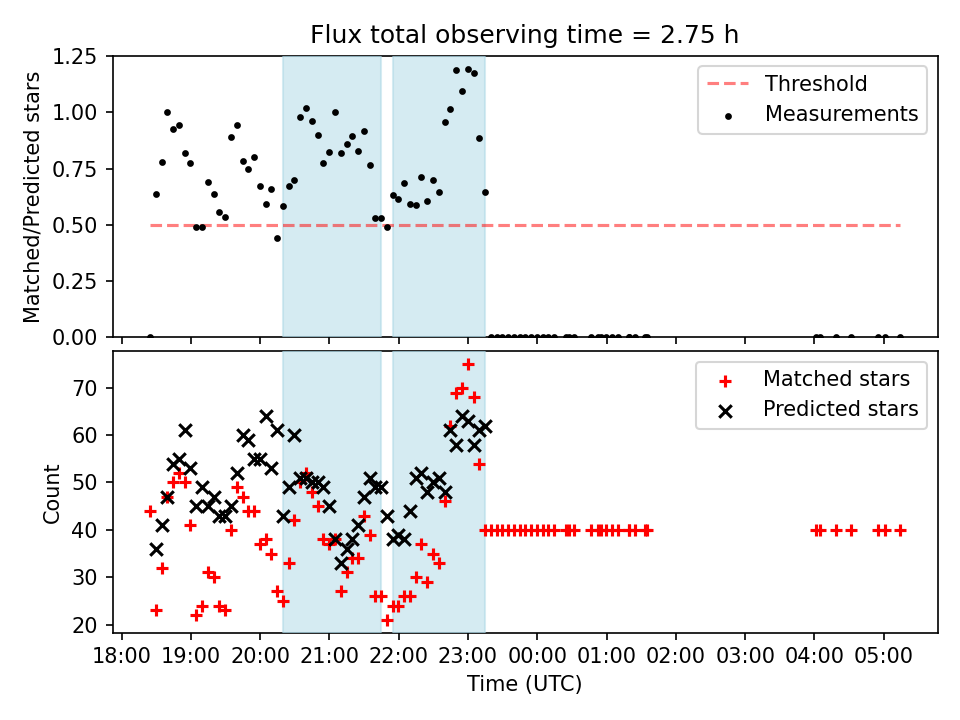 Flux total observing time = 2.75 h

Matched/Predicted stars

1.25
1.00
0.75
0.50
0.25
0.00

Threshold
Measurements

Count

70
60
50
40
30
20

Matched stars
Predicted stars

18:00 19:00 20:00 21:00 22:00 23:00 00:00 01:00 02:00 03:00 04:00 05:00

Time (UTC)